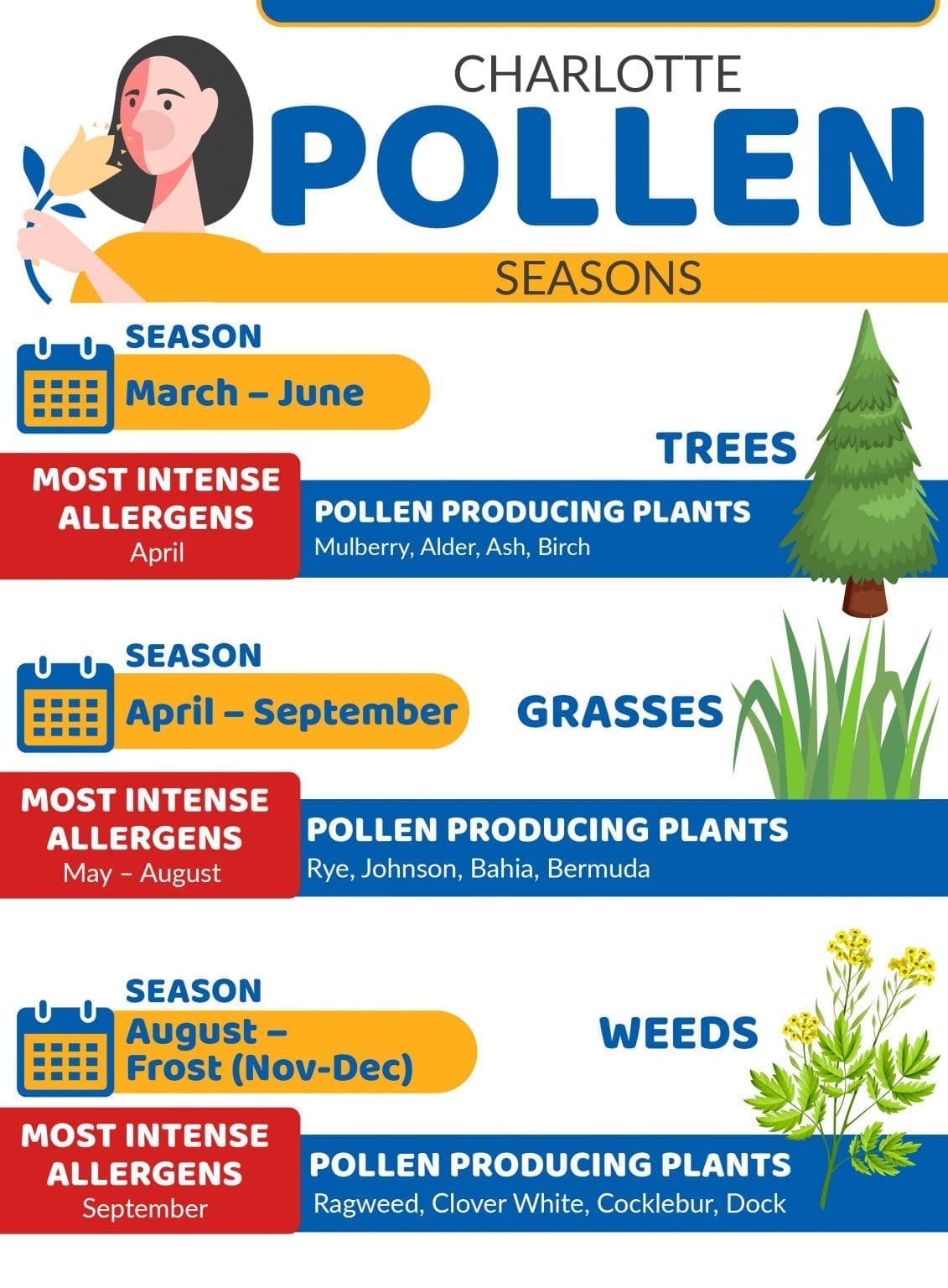 CHARLOTTE

POLLEN

SEASONS

SEASON

March – June

TREES

MOST INTENSE ALLERGENS
April

POLLEN PRODUCING PLANTS
Mulberry, Alder, Ash, Birch

SEASON

April – September

GRASSES

MOST INTENSE ALLERGENS
May – August

POLLEN PRODUCING PLANTS
Rye, Johnson, Bahia, Bermuda

SEASON

August – Frost (Nov-Dec)

WEEDS

MOST INTENSE ALLERGENS
September

POLLEN PRODUCING PLANTS
Ragweed, Clover White, Cocklebur, Dock